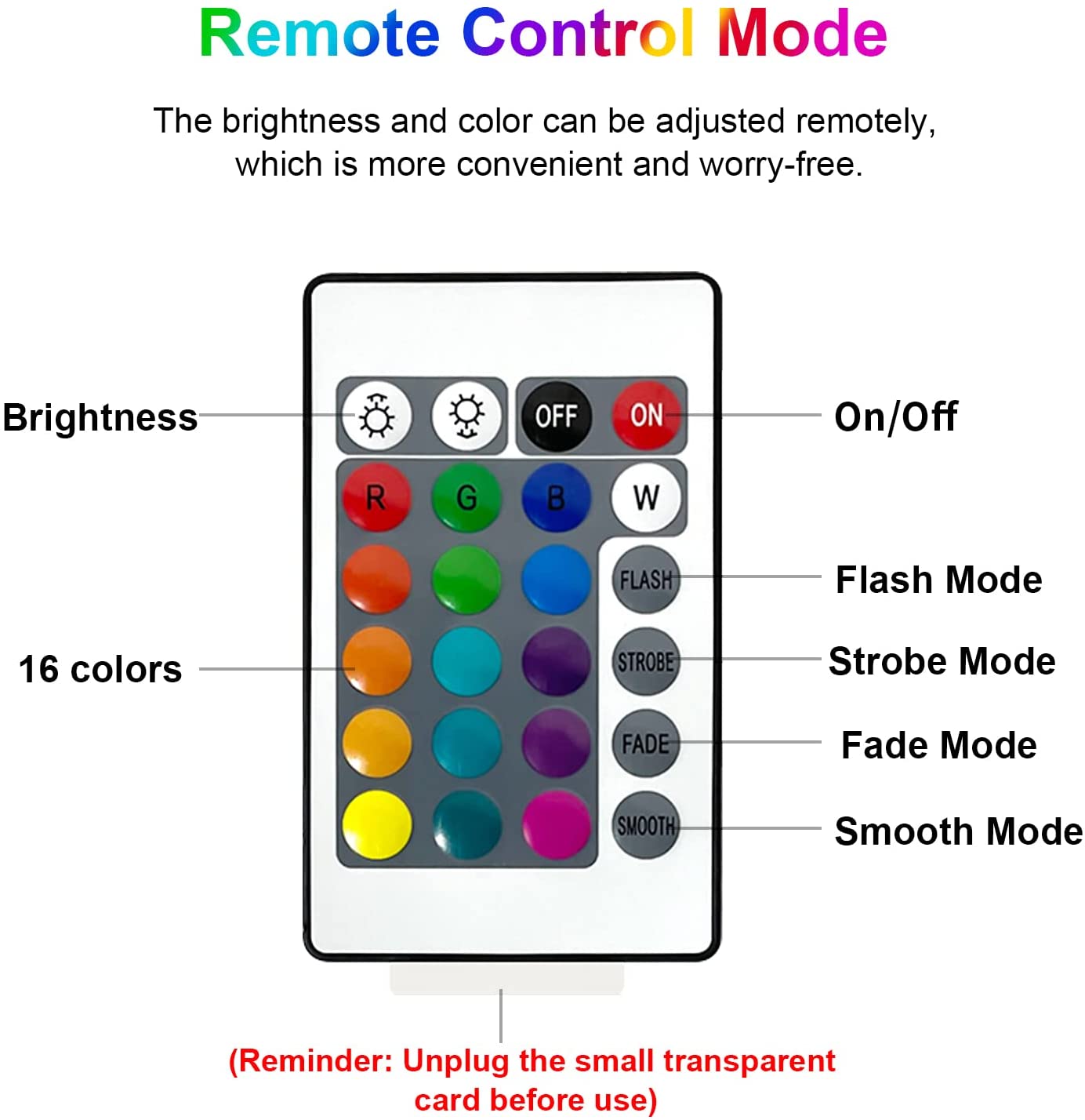 Remote Control Mode

The brightness and color can be adjusted remotely, which is more convenient and worry-free.

Brightness

OFF ON

On/Off

R G B W

FLASH

Flash Mode

16 colors

STROBE

Strobe Mode

FADE

Fade Mode

SMOOTH

Smooth Mode

(Reminder: Unplug the small transparent card before use)